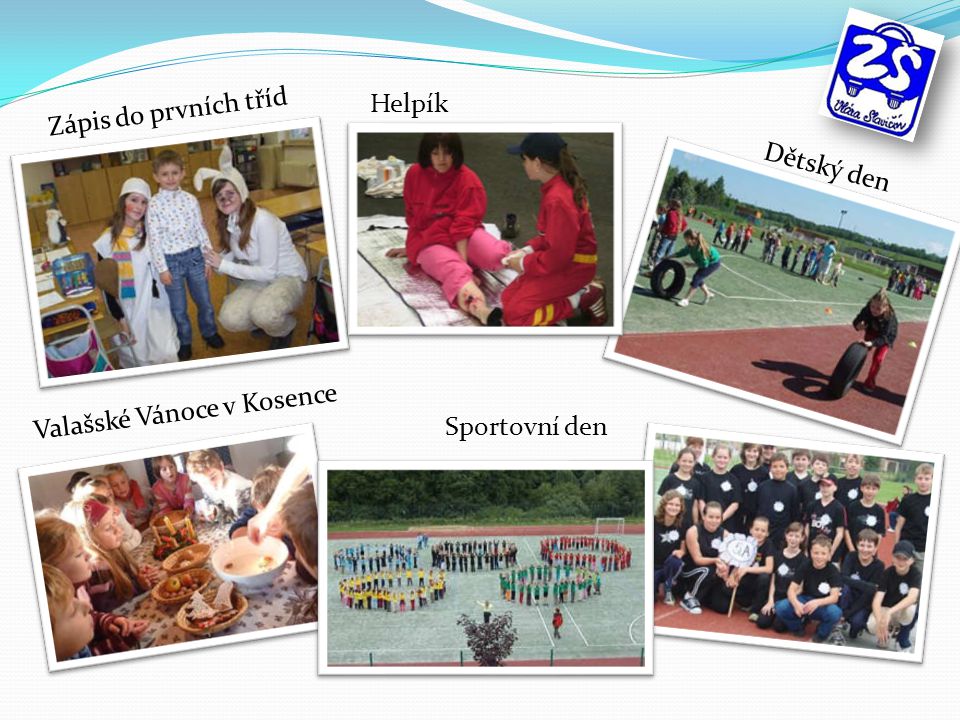 ZŠ
Vlára Slavičín

Zápis do prvních tříd

Helpík

Dětský den

Valašské Vánoce v Kosence

Sportovní den